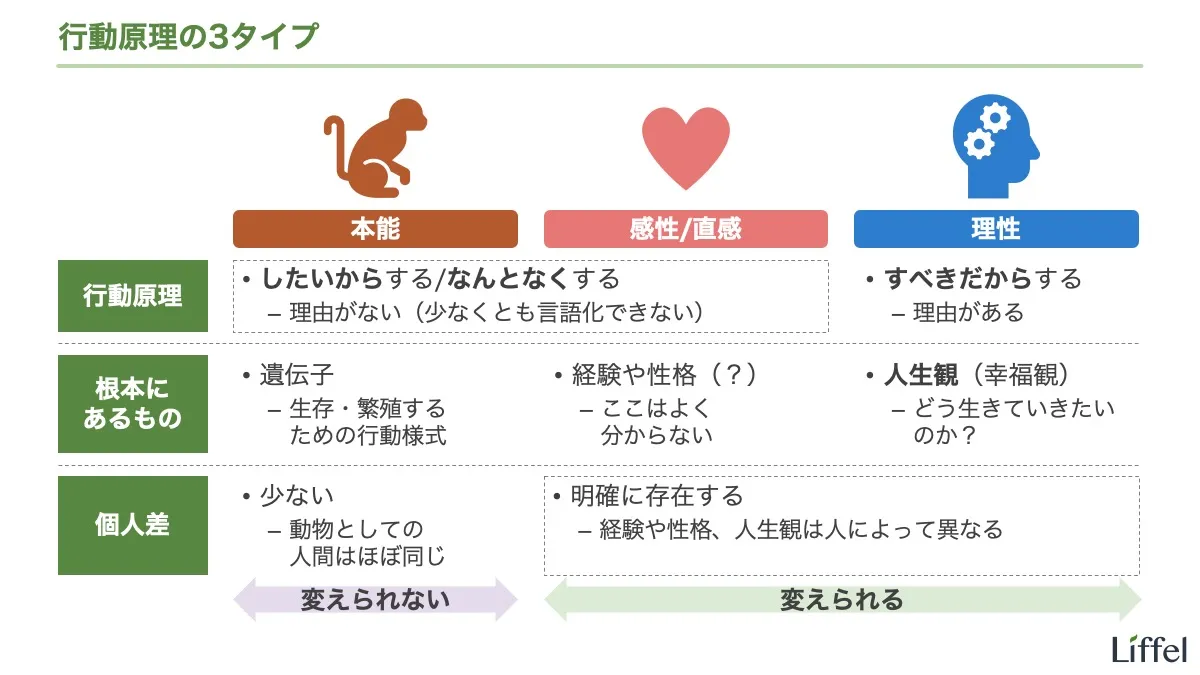 行動原理の3タイプ

| | 本能 | 感性/直感 | 理性 |
|---|---|---|---|
| 行動原理 | • したいからする/なんとなくする – 理由がない（少なくとも言語化できない） | | • すべきだからする – 理由がある |
| 根本にあるもの | • 遺伝子 – 生存・繁殖するための行動様式 | • 経験や性格（？） – ここはよく分からない | • 人生観（幸福観） – どう生きていきたいのか？ |
| 個人差 | • 少ない – 動物としての人間はほぼ同じ | • 明確に存在する – 経験や性格、人生観は人によって異なる | |

変えられない

変えられる

Liffel